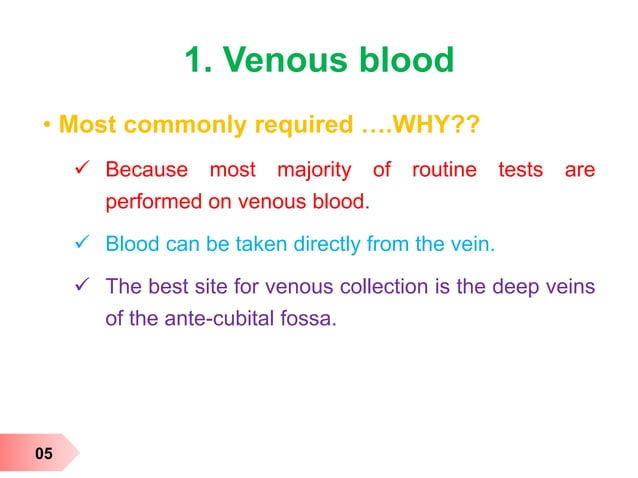 1. Venous blood

• Most commonly required ….WHY??

✓ Because most majority of routine tests are performed on venous blood.

✓ Blood can be taken directly from the vein.

✓ The best site for venous collection is the deep veins of the ante-cubital fossa.

05